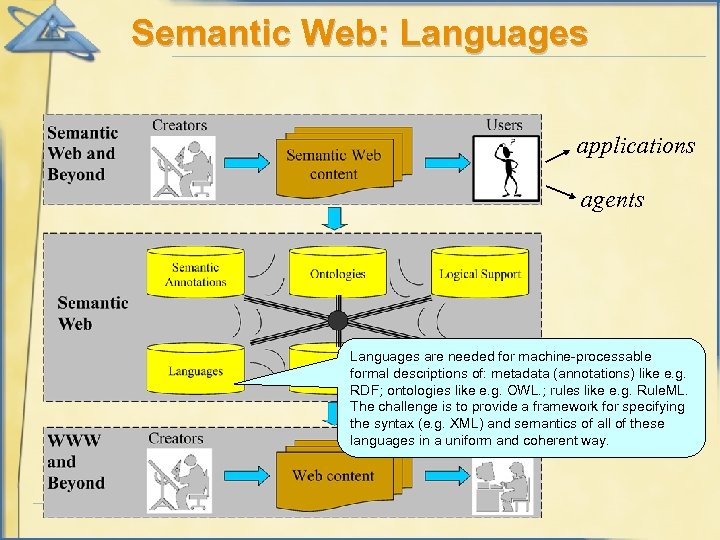 Semantic Web: Languages

Semantic Web and Beyond

Creators

Semantic Web content

Users

applications

agents

Semantic Web

Semantic Annotations

Ontologies

Logical Support

Languages

Languages are needed for machine-processable formal descriptions of: metadata (annotations) like e.g. RDF; ontologies like e.g. OWL.; rules like e.g. RuleML. The challenge is to provide a framework for specifying the syntax (e.g. XML) and semantics of all of these languages in a uniform and coherent way.

WWW and Beyond

Creators

Web content